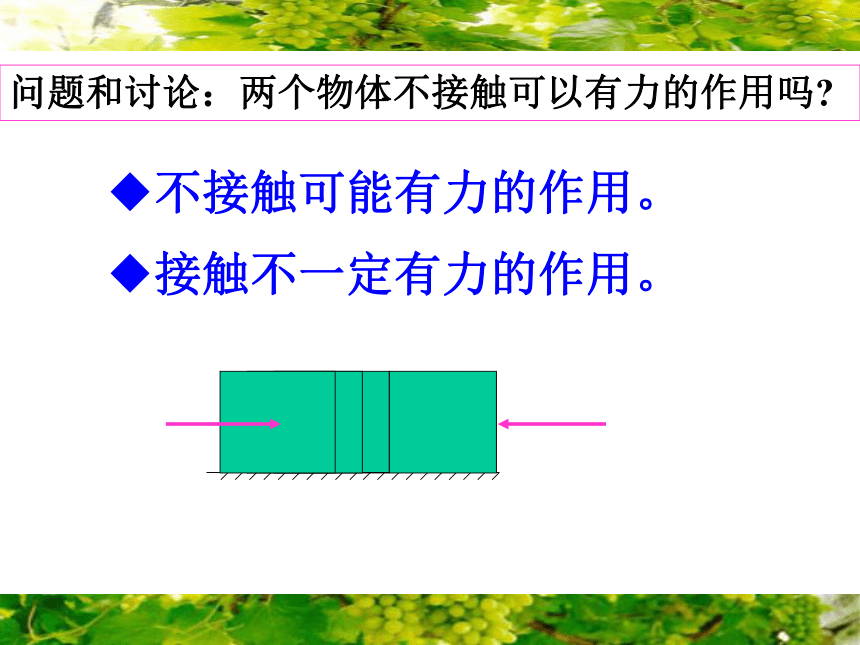 问题和讨论：两个物体不接触可以有力的作用吗?

◆不接触可能有力的作用。

◆接触不一定有力的作用。